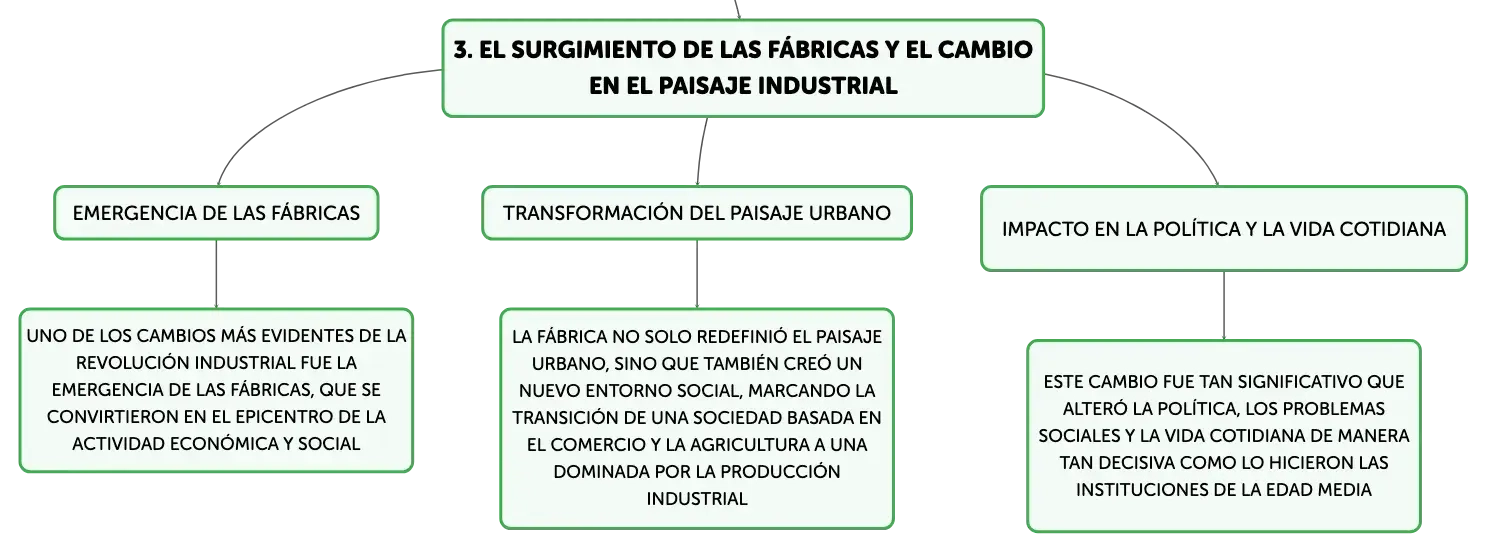 3. EL SURGIMIENTO DE LAS FÁBRICAS Y EL CAMBIO EN EL PAISAJE INDUSTRIAL

EMERGENCIA DE LAS FÁBRICAS

UNO DE LOS CAMBIOS MÁS EVIDENTES DE LA REVOLUCIÓN INDUSTRIAL FUE LA EMERGENCIA DE LAS FÁBRICAS, QUE SE CONVIRTIERON EN EL EPICENTRO DE LA ACTIVIDAD ECONÓMICA Y SOCIAL

TRANSFORMACIÓN DEL PAISAJE URBANO

LA FÁBRICA NO SOLO REDEFINIÓ EL PAISAJE URBANO, SINO QUE TAMBIÉN CREÓ UN NUEVO ENTORNO SOCIAL, MARCANDO LA TRANSICIÓN DE UNA SOCIEDAD BASADA EN EL COMERCIO Y LA AGRICULTURA A UNA DOMINADA POR LA PRODUCCIÓN INDUSTRIAL

IMPACTO EN LA POLÍTICA Y LA VIDA COTIDIANA

ESTE CAMBIO FUE TAN SIGNIFICATIVO QUE ALTERÓ LA POLÍTICA, LOS PROBLEMAS SOCIALES Y LA VIDA COTIDIANA DE MANERA TAN DECISIVA COMO LO HICIERON LAS INSTITUCIONES DE LA EDAD MEDIA